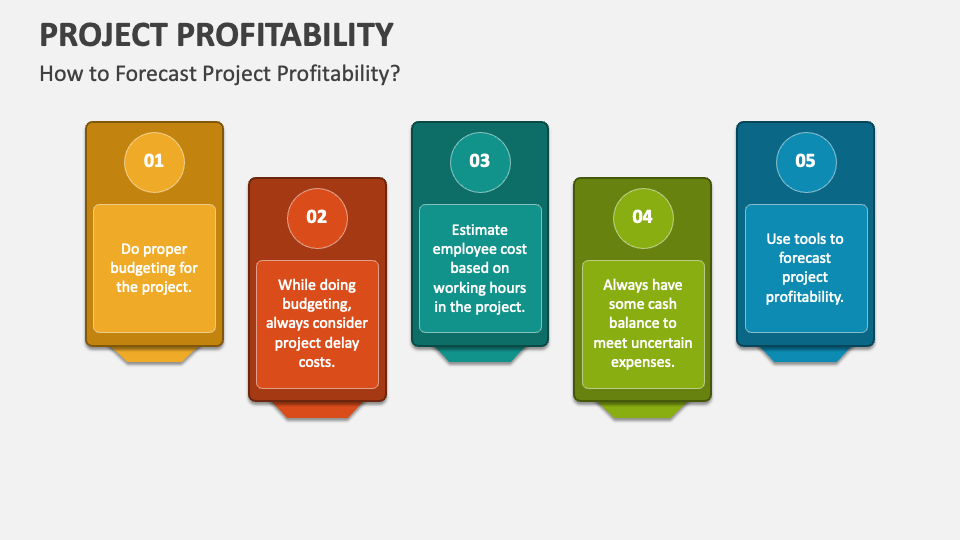 PROJECT PROFITABILITY

How to Forecast Project Profitability?

01

Do proper budgeting for the project.

02

While doing budgeting, always consider project delay costs.

03

Estimate employee cost based on working hours in the project.

04

Always have some cash balance to meet uncertain expenses.

05

Use tools to forecast project profitability.